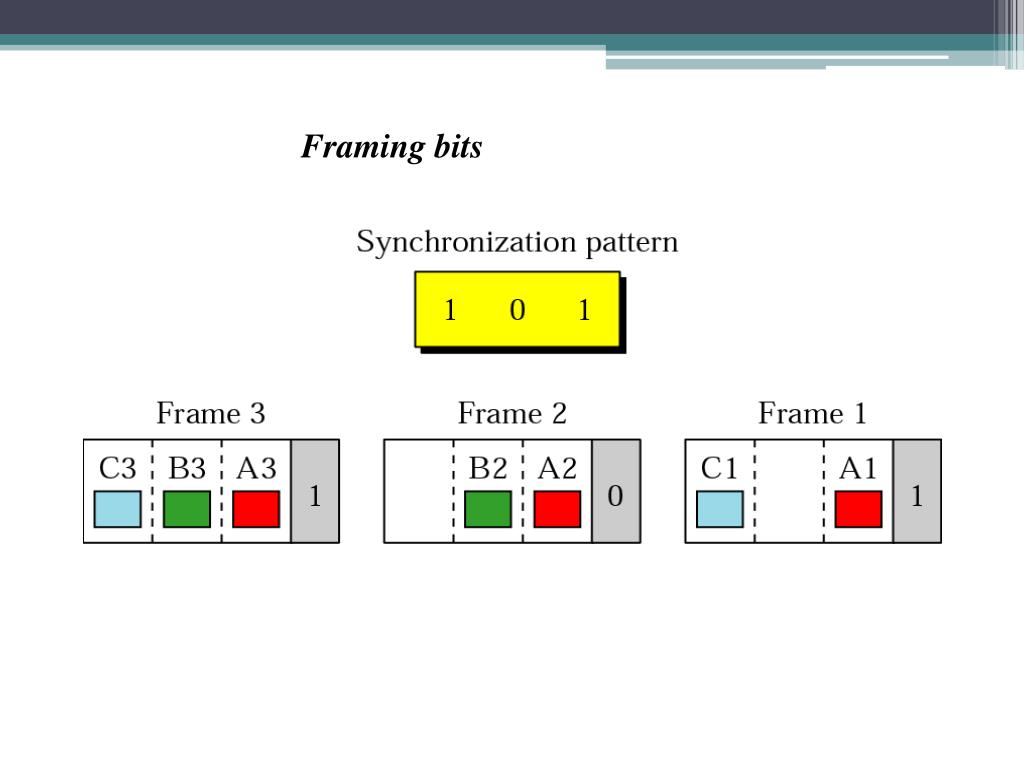 Framing bits

Synchronization pattern

1 0 1

Frame 3

C3 B3 A3 1

Frame 2

B2 A2 0

Frame 1

C1 A1 1